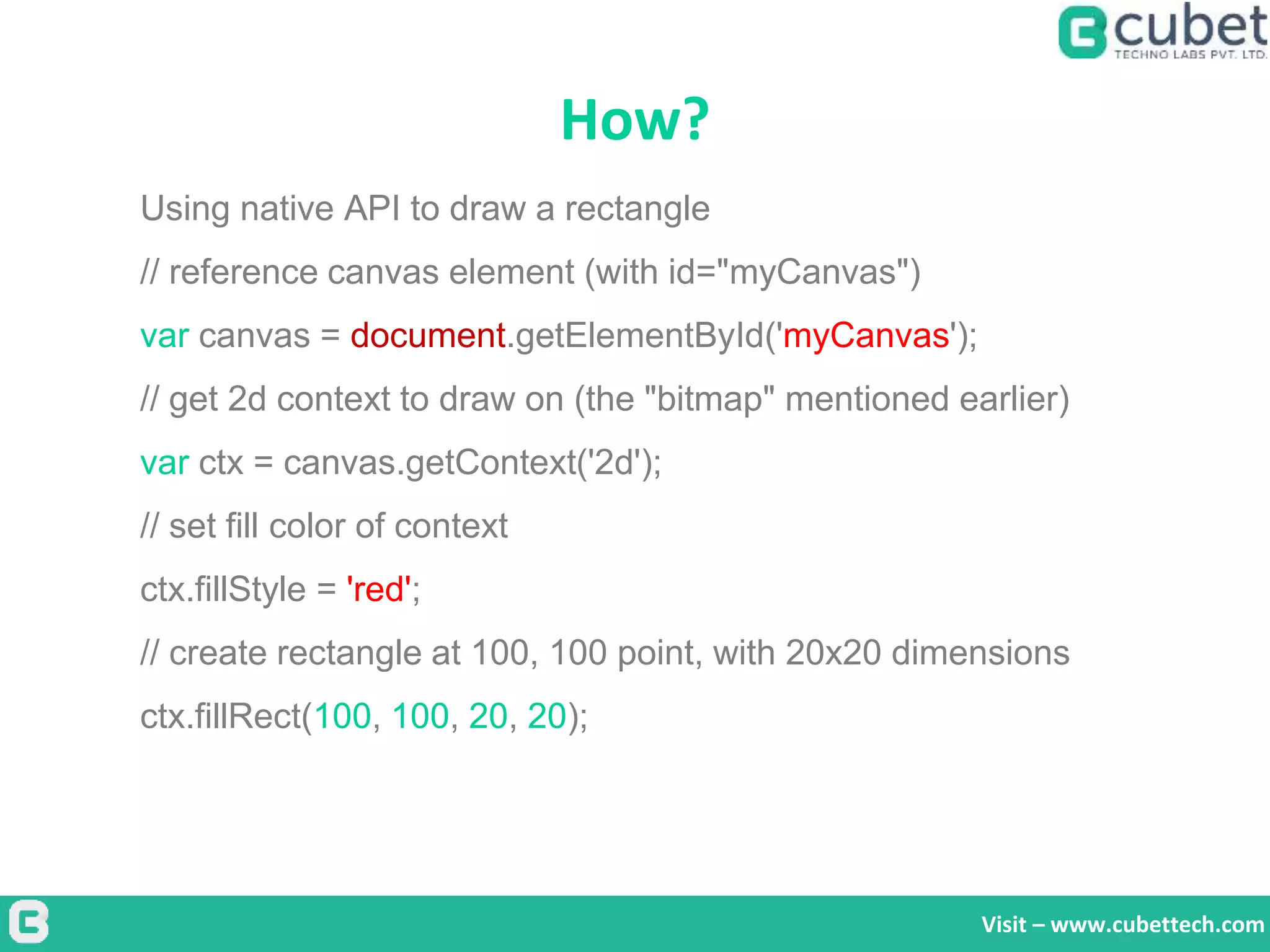 cubet
TECHNO LABS PVT. LTD.

How?

Using native API to draw a rectangle

// reference canvas element (with id="myCanvas")

var canvas = document.getElementById('myCanvas');

// get 2d context to draw on (the "bitmap" mentioned earlier)

var ctx = canvas.getContext('2d');

// set fill color of context

ctx.fillStyle = 'red';

// create rectangle at 100, 100 point, with 20x20 dimensions

ctx.fillRect(100, 100, 20, 20);

Visit – www.cubettech.com